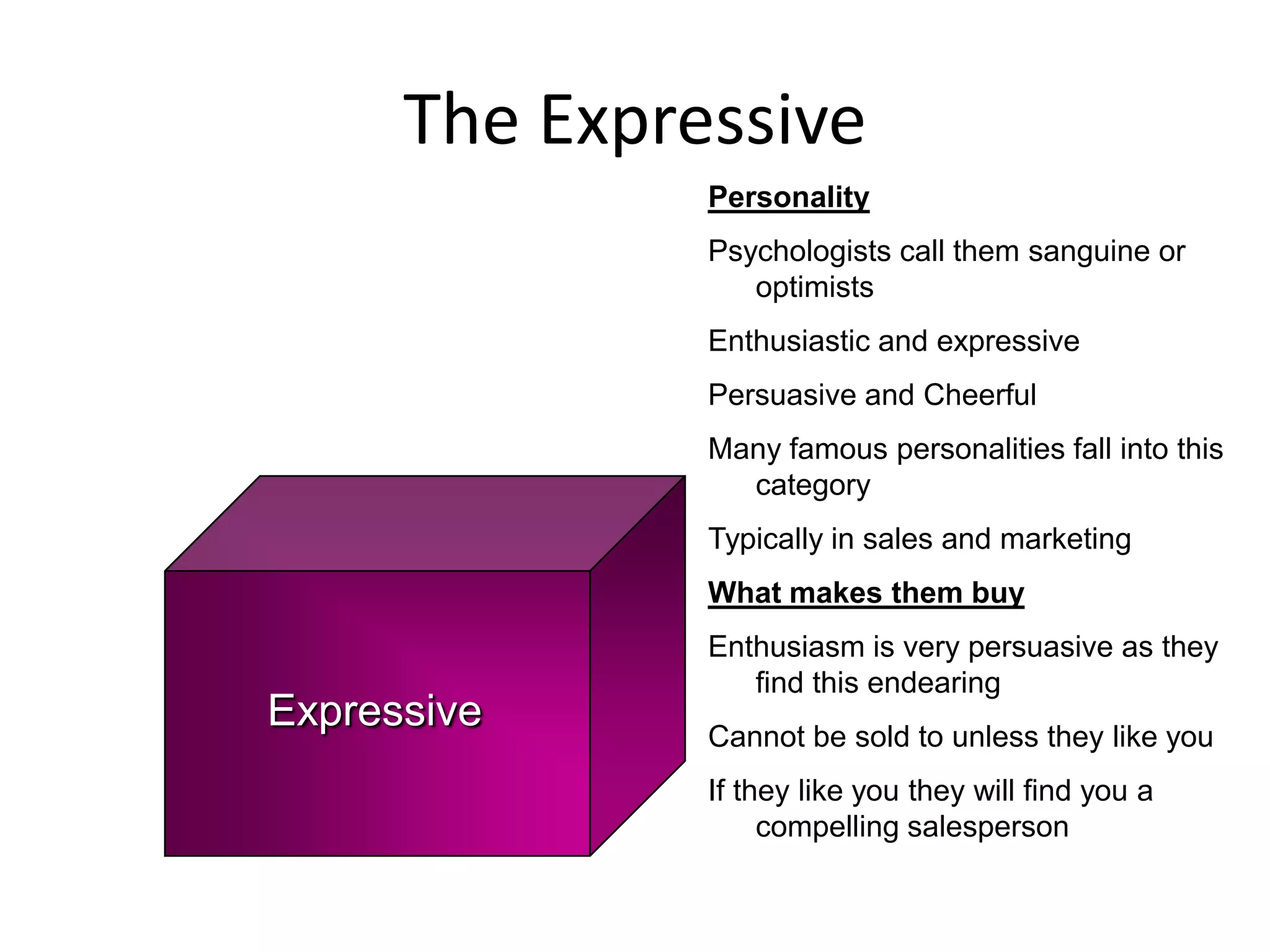 The Expressive

Expressive

Personality

Psychologists call them sanguine or optimists

Enthusiastic and expressive

Persuasive and Cheerful

Many famous personalities fall into this category

Typically in sales and marketing

What makes them buy

Enthusiasm is very persuasive as they find this endearing

Cannot be sold to unless they like you

If they like you they will find you a compelling salesperson